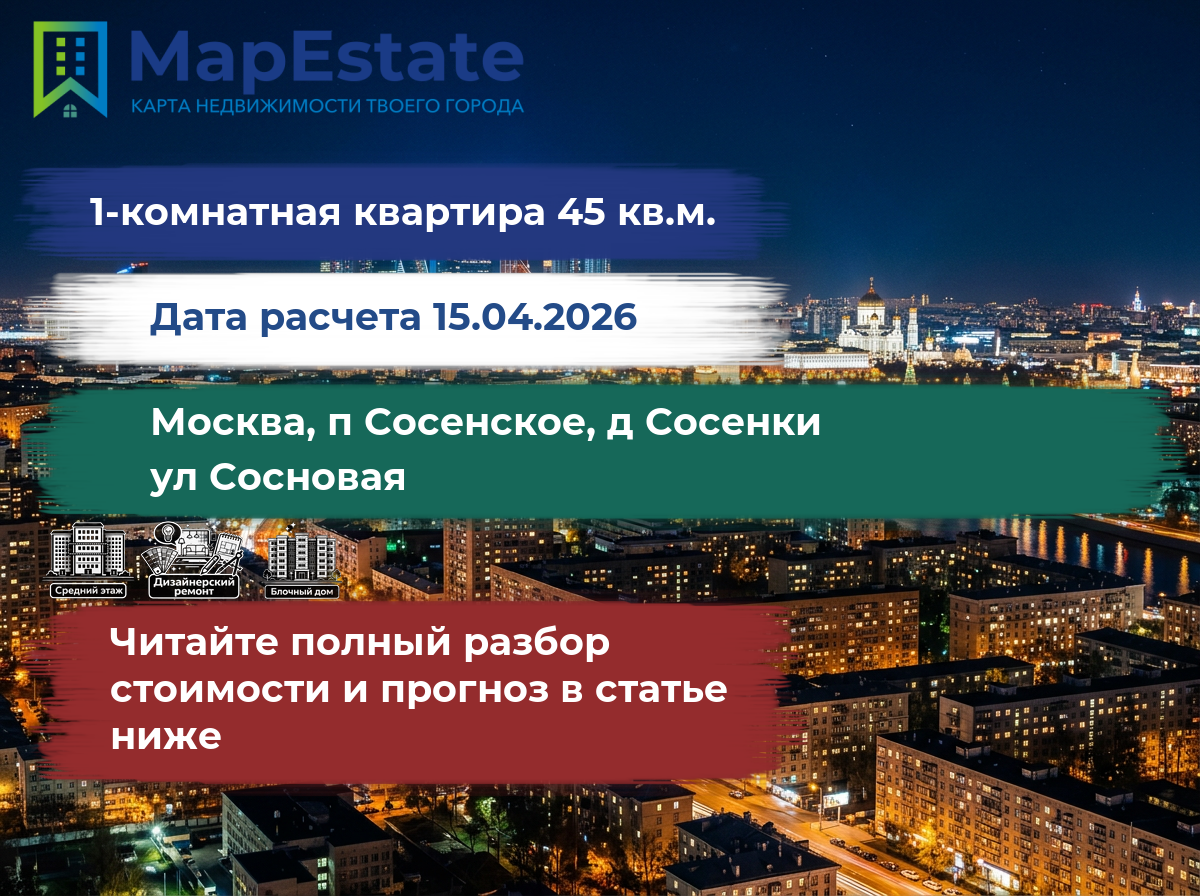 MapEstate
КАРТА НЕДВИЖИМОСТИ ТВОЕГО ГОРОДА

1-комнатная квартира 45 кв.м.

Дата расчета 15.04.2026

Москва, п Сосенское, д Сосенки ул Сосновая

Средний этаж

Дизайнерский ремонт

Блочный дом

Читайте полный разбор стоимости и прогноз в статье ниже